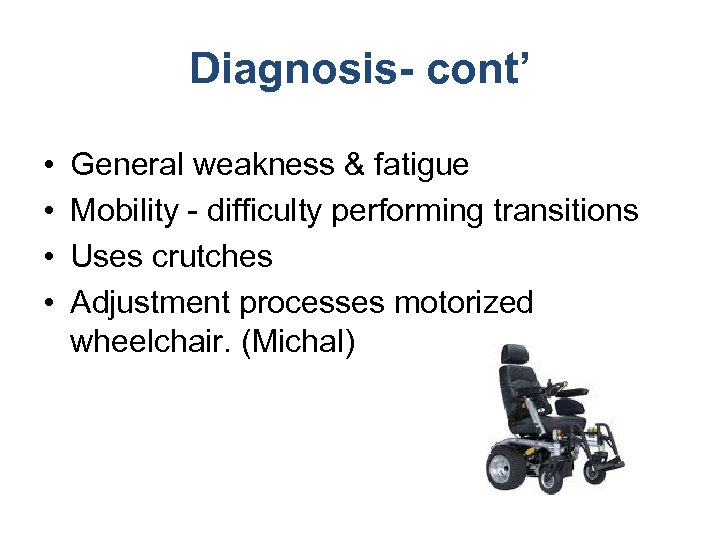 Diagnosis- cont’

• General weakness & fatigue
• Mobility - difficulty performing transitions
• Uses crutches
• Adjustment processes motorized wheelchair. (Michal)